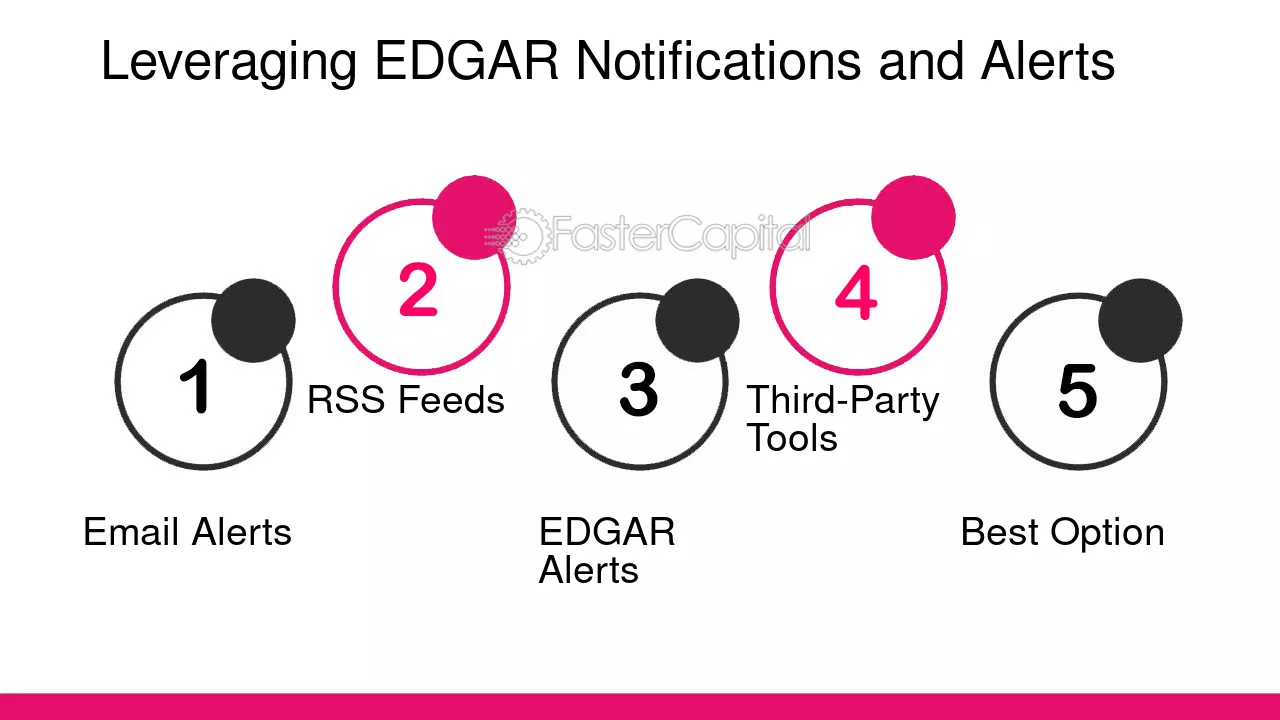 Leveraging EDGAR Notifications and Alerts

FasterCapital

1

Email Alerts

2

RSS Feeds

3

EDGAR Alerts

4

Third-Party Tools

5

Best Option